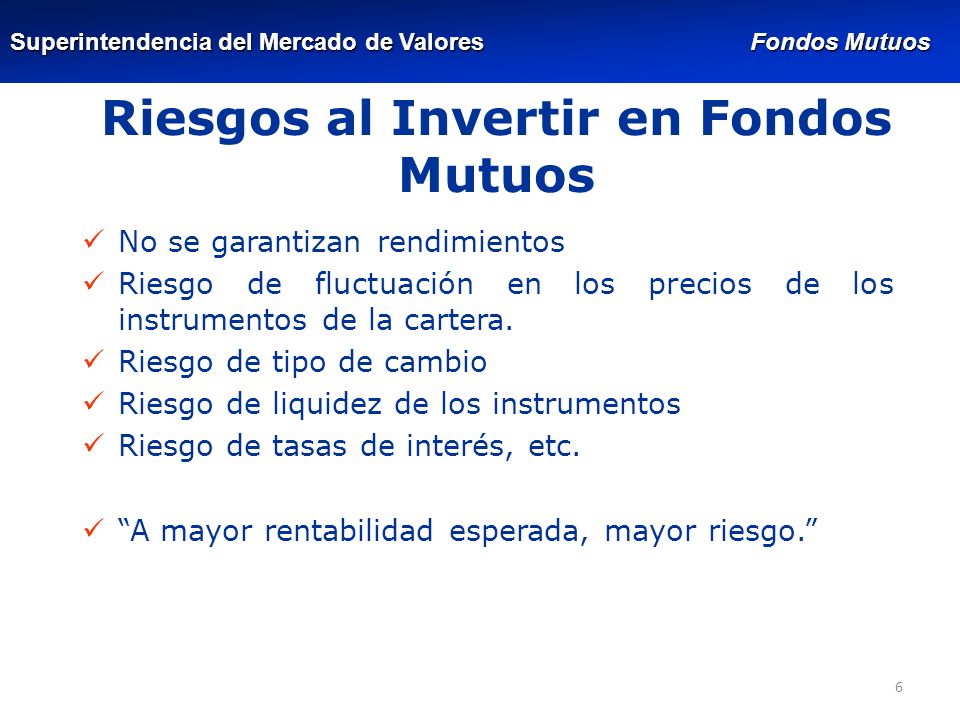 Superintendencia del Mercado de Valores

Fondos Mutuos

Riesgos al Invertir en Fondos Mutuos

✓ No se garantizan rendimientos
✓ Riesgo de fluctuación en los precios de los instrumentos de la cartera.
✓ Riesgo de tipo de cambio
✓ Riesgo de liquidez de los instrumentos
✓ Riesgo de tasas de interés, etc.

✓ “A mayor rentabilidad esperada, mayor riesgo.”

6